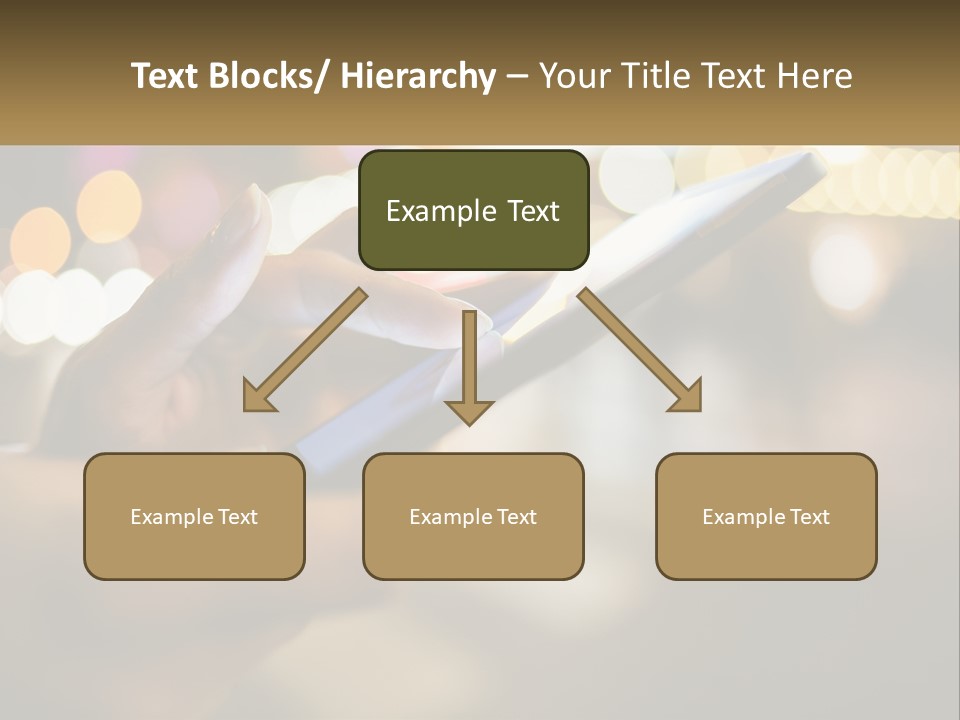 Text Blocks/ Hierarchy – Your Title Text Here

Example Text

Example Text

Example Text

Example Text